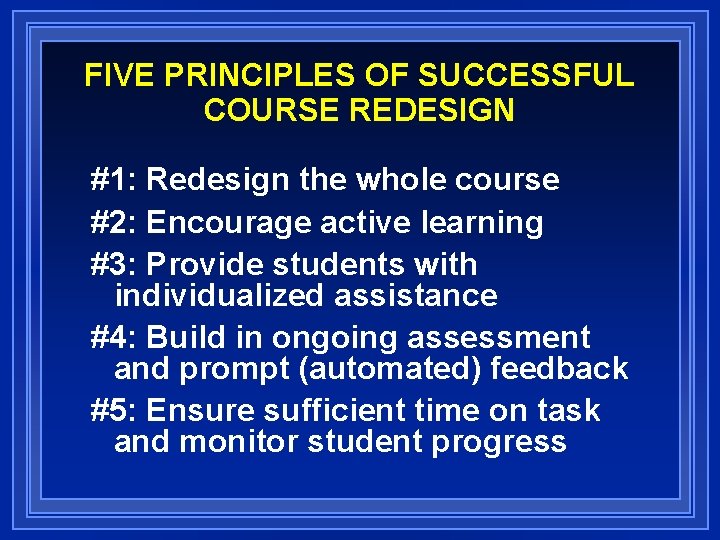 FIVE PRINCIPLES OF SUCCESSFUL COURSE REDESIGN

#1: Redesign the whole course

#2: Encourage active learning

#3: Provide students with individualized assistance

#4: Build in ongoing assessment and prompt (automated) feedback

#5: Ensure sufficient time on task and monitor student progress